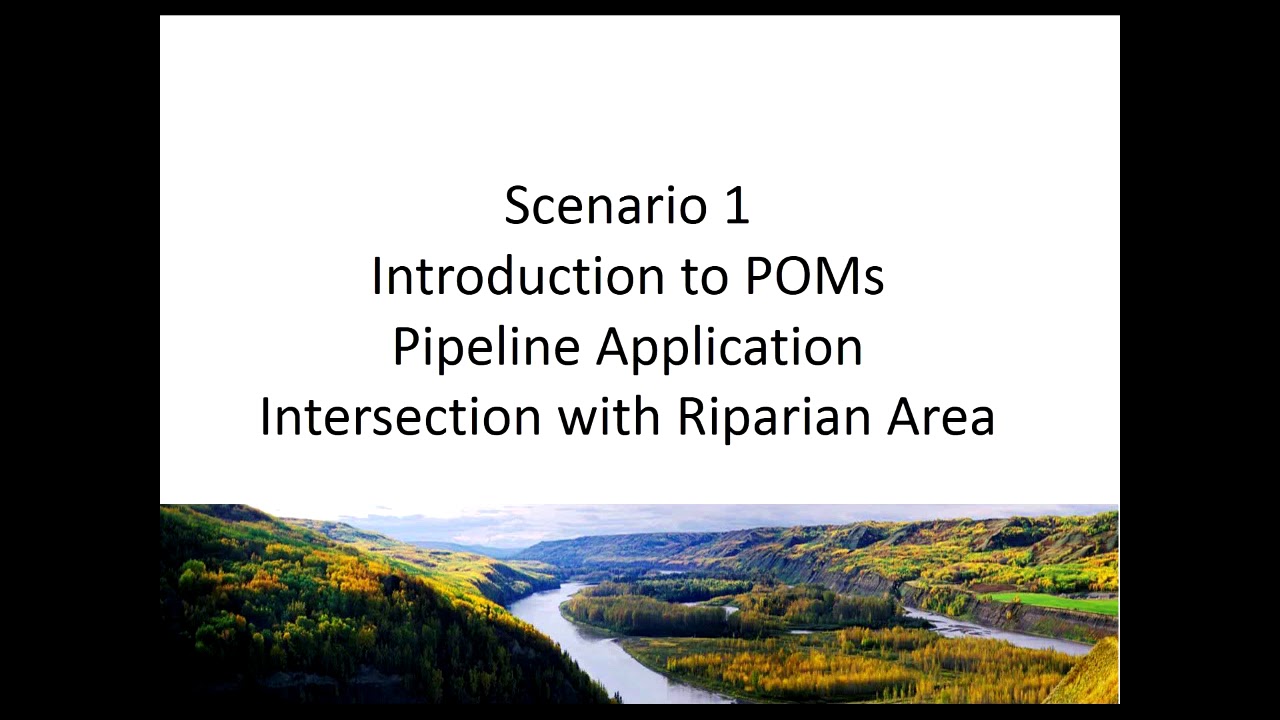 Scenario 1
Introduction to POMs
Pipeline Application
Intersection with Riparian Area